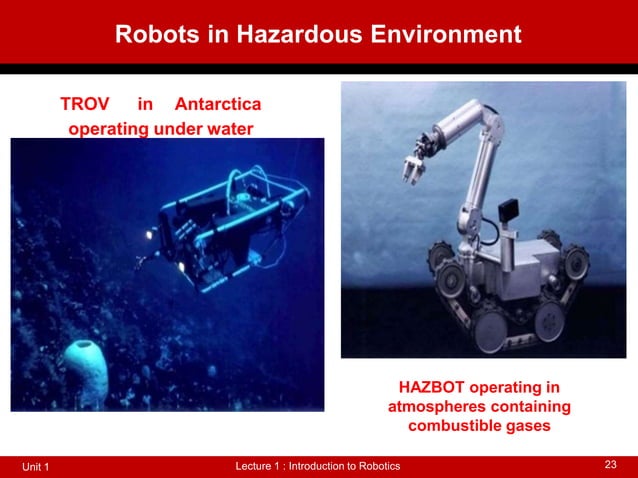 Robots in Hazardous Environment

TROV in Antarctica operating under water

HAZBOT operating in atmospheres containing combustible gases

Unit 1

Lecture 1 : Introduction to Robotics

23